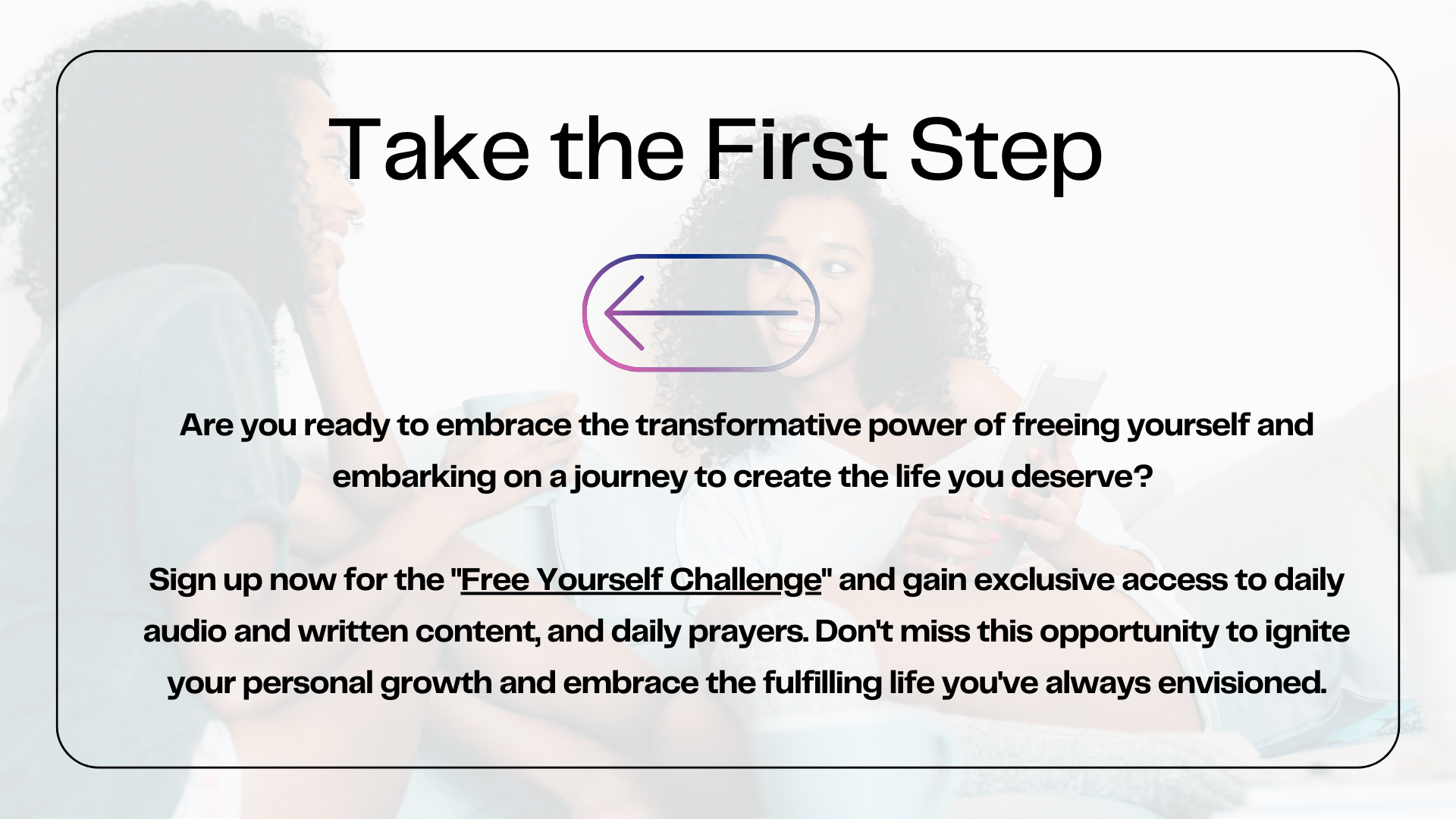 Take the First Step

Are you ready to embrace the transformative power of freeing yourself and embarking on a journey to create the life you deserve?

Sign up now for the "Free Yourself Challenge" and gain exclusive access to daily audio and written content, and daily prayers. Don't miss this opportunity to ignite your personal growth and embrace the fulfilling life you've always envisioned.